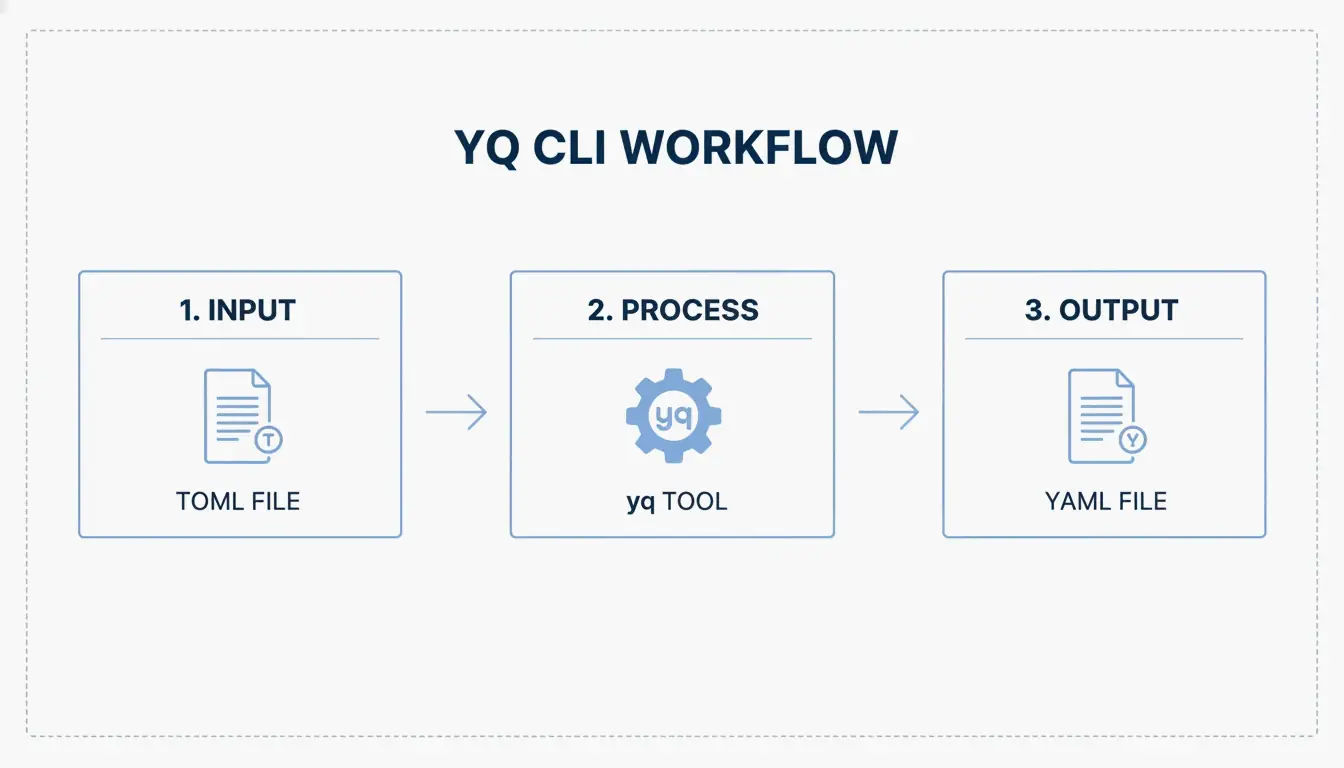 YQ CLI WORKFLOW

1. INPUT

T

TOML FILE

2. PROCESS

yq

yq TOOL

3. OUTPUT

Y

YAML FILE